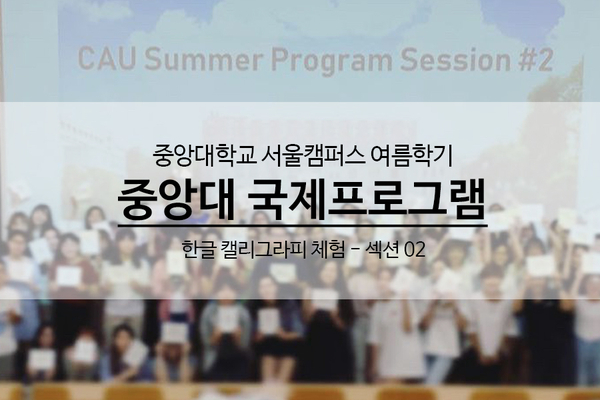 CAU Summer Program Session #2

중앙대학교 서울캠퍼스 여름학기

중앙대 국제프로그램

한글 캘리그라피 체험 - 섹션 02